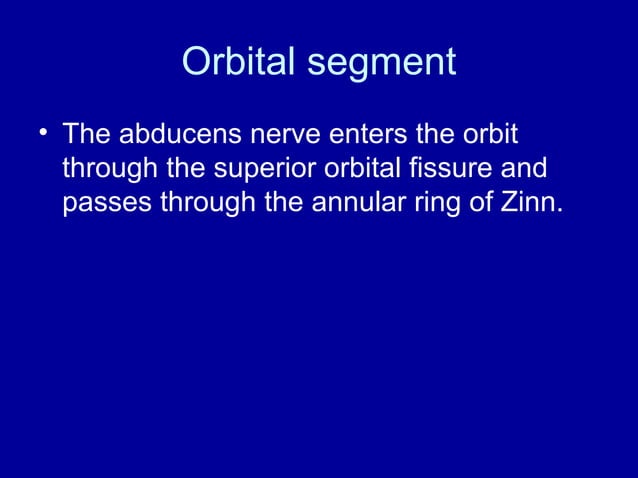 Orbital segment

• The abducens nerve enters the orbit through the superior orbital fissure and passes through the annular ring of Zinn.